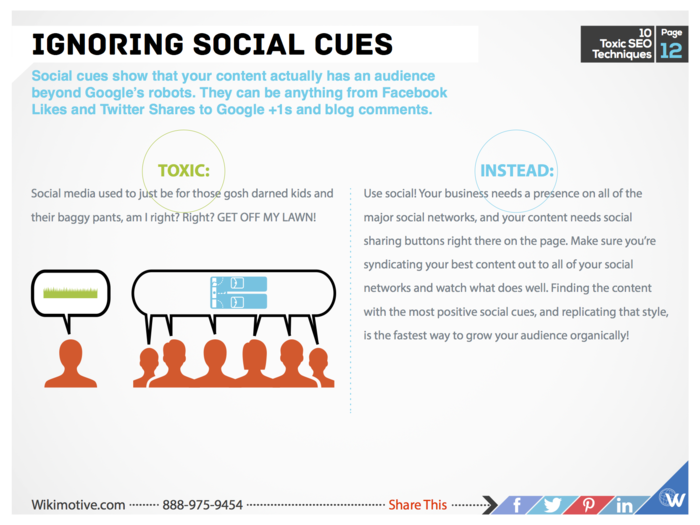 IGNORING SOCIAL CUES

10 Toxic SEO Techniques

Page 12

Social cues show that your content actually has an audience beyond Google's robots. They can be anything from Facebook Likes and Twitter Shares to Google +1s and blog comments.

TOXIC:

Social media used to just be for those gosh darned kids and their baggy pants, am I right? Right? GET OFF MY LAWN!

INSTEAD:

Use social! Your business needs a presence on all of the major social networks, and your content needs social sharing buttons right there on the page. Make sure you're syndicating your best content out to all of your social networks and watch what does well. Finding the content with the most positive social cues, and replicating that style, is the fastest way to grow your audience organically!

Wikimotive.com 888-975-9454 Share This

f in W